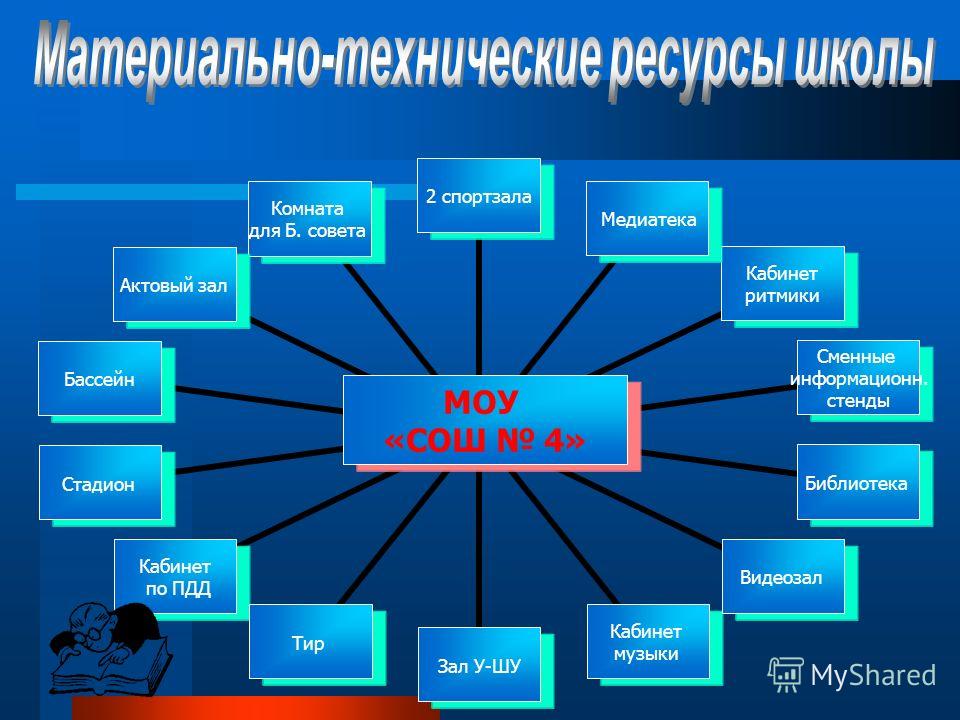 Материально-технические ресурсы школы

МОУ «СОШ № 4»

2 спортзала

Медиатека

Кабинет ритмики

Сменные информационн. стенды

Библиотека

Видеозал

Кабинет музыки

Зал У-ШУ

Тир

Кабинет по ПДД

Стадион

Бассейн

Актовый зал

Комната для Б. совета

MyShared